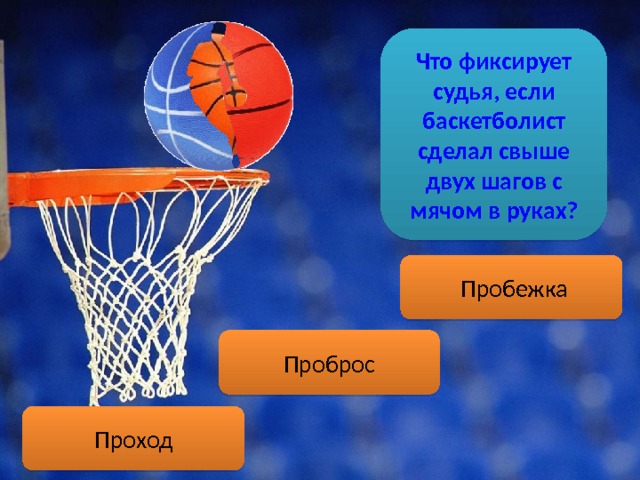 Что фиксирует судья, если баскетболист сделал свыше двух шагов с мячом в руках?

Пробежка

Проброс

Проход